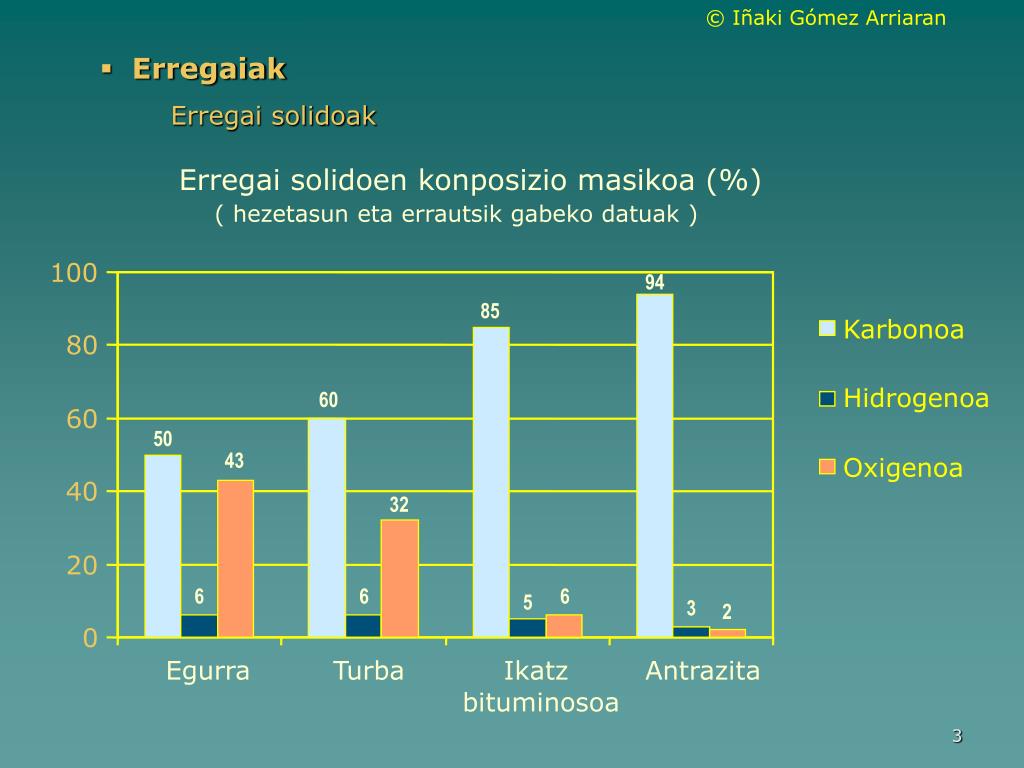 © Iñaki Gómez Arriaran

▪ Erregaiak

Erregai solidoak

Erregai solidoen konposizio masikoa (%)
( hezetasun eta errautsik gabeko datuak )

100
80
60
40
20
0

50
6
43
60
6
32
85
5
6
94
3
2

Egurra
Turba
Ikatz bituminosoa
Antrazita

Karbonoa
Hidrogenoa
Oxigenoa

3